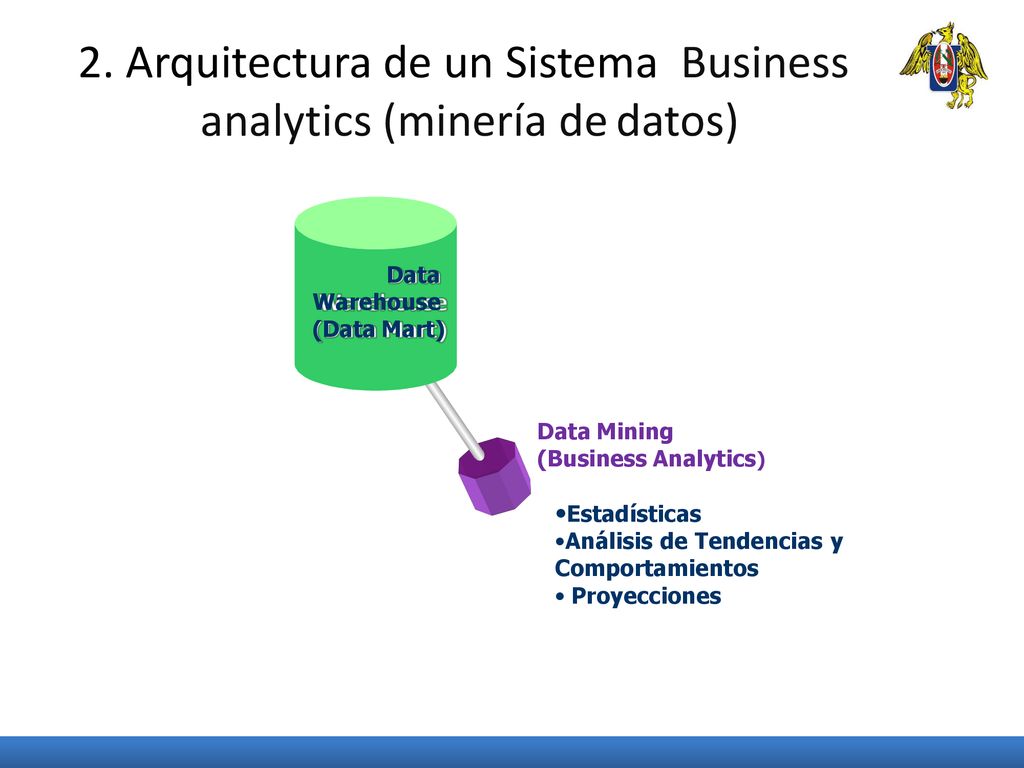 2. Arquitectura de un Sistema Business analytics (minería de datos)

Data Warehouse (Data Mart)

Data Mining (Business Analytics)

•Estadísticas
•Análisis de Tendencias y Comportamientos
• Proyecciones